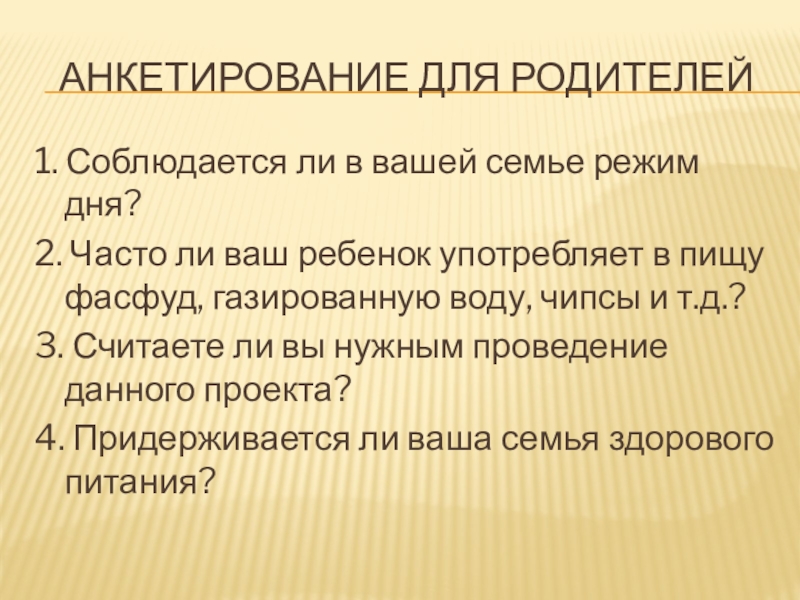 АНКЕТИРОВАНИЕ ДЛЯ РОДИТЕЛЕЙ

1. Соблюдается ли в вашей семье режим дня?

2. Часто ли ваш ребенок употребляет в пищу фасфуд, газированную воду, чипсы и т.д.?

3. Считаете ли вы нужным проведение данного проекта?

4. Придерживается ли ваша семья здорового питания?